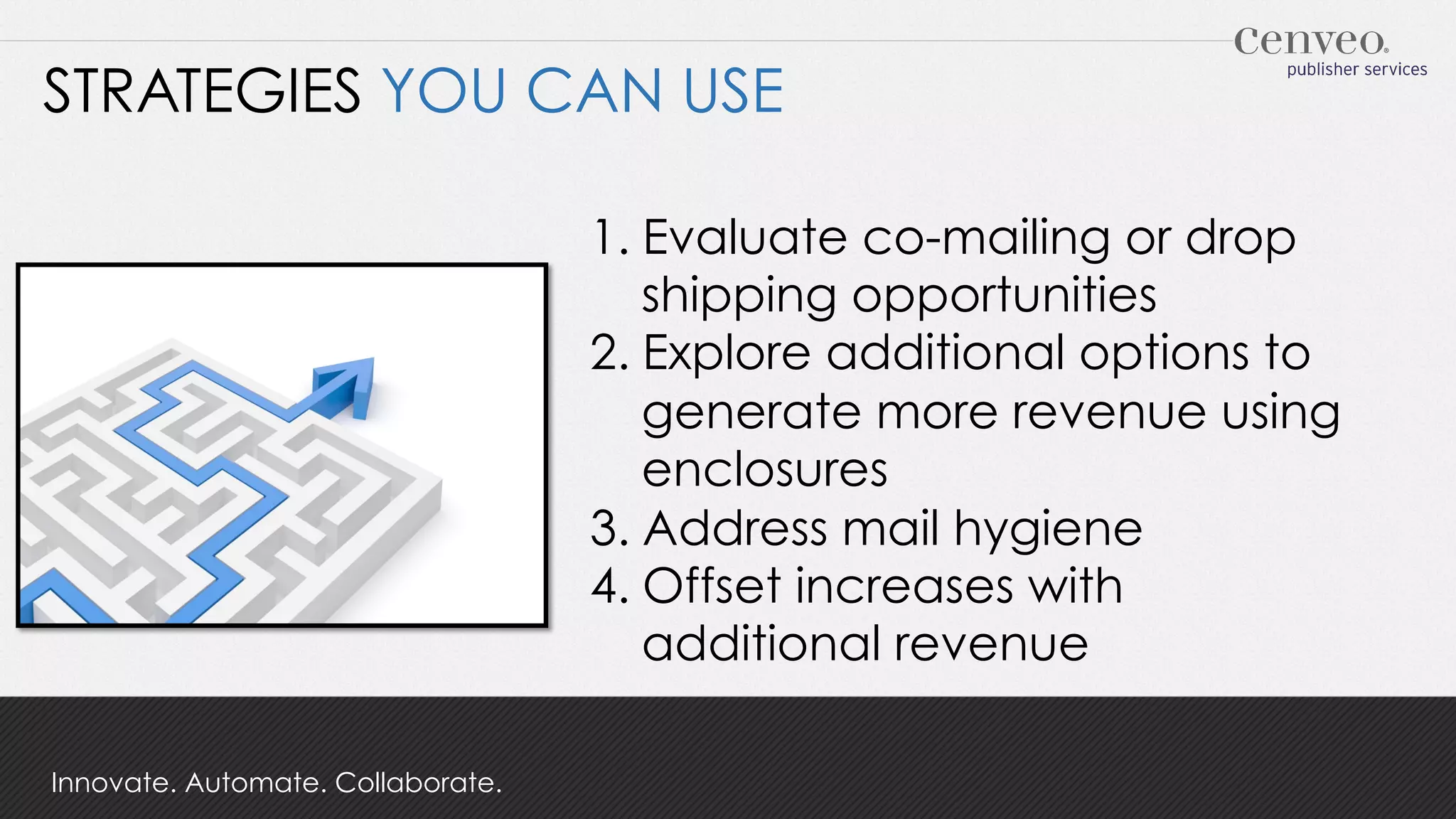 cenveo.
publisher services

STRATEGIES YOU CAN USE

1. Evaluate co-mailing or drop shipping opportunities
2. Explore additional options to generate more revenue using enclosures
3. Address mail hygiene
4. Offset increases with additional revenue

Innovate. Automate. Collaborate.